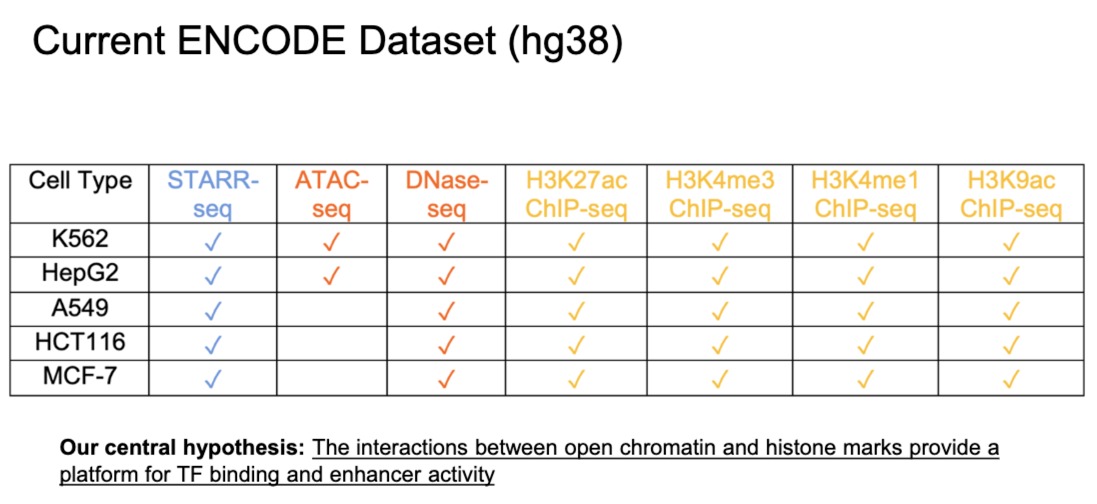 Current ENCODE Dataset (hg38)

| Cell Type | STARR-seq | ATAC-seq | DNase-seq | H3K27ac ChIP-seq | H3K4me3 ChIP-seq | H3K4me1 ChIP-seq | H3K9ac ChIP-seq |
|---|---|---|---|---|---|---|---|
| K562 | ✓ | ✓ | ✓ | ✓ | ✓ | ✓ | ✓ |
| HepG2 | ✓ | ✓ | ✓ | ✓ | ✓ | ✓ | ✓ |
| A549 | ✓ |  | ✓ | ✓ | ✓ | ✓ | ✓ |
| HCT116 | ✓ |  | ✓ | ✓ | ✓ | ✓ | ✓ |
| MCF-7 | ✓ |  | ✓ | ✓ | ✓ | ✓ | ✓ |

**Our central hypothesis:** The interactions between open chromatin and histone marks provide a platform for TF binding and enhancer activity